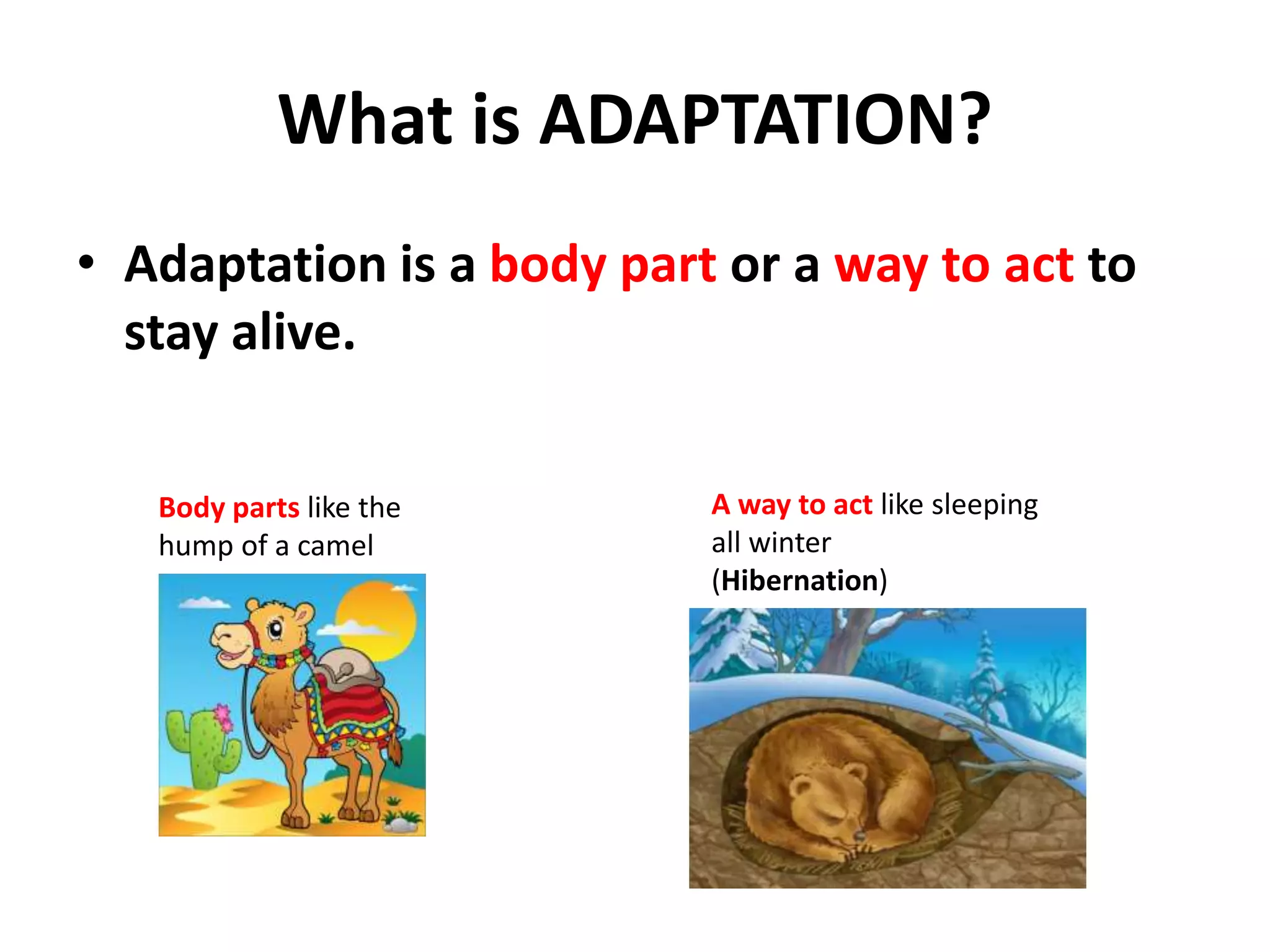 What is ADAPTATION?

• Adaptation is a body part or a way to act to stay alive.

Body parts like the hump of a camel

A way to act like sleeping all winter (Hibernation)